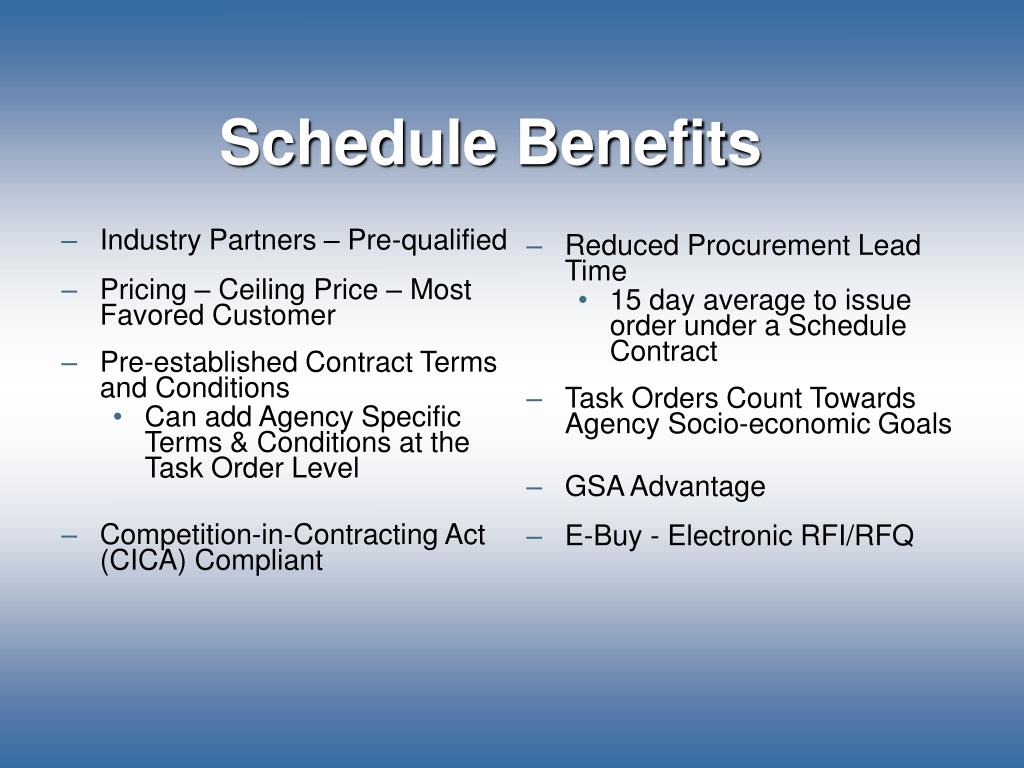 Schedule Benefits

– Industry Partners – Pre-qualified
– Pricing – Ceiling Price – Most Favored Customer
– Pre-established Contract Terms and Conditions
  • Can add Agency Specific Terms & Conditions at the Task Order Level
– Competition-in-Contracting Act (CICA) Compliant

– Reduced Procurement Lead Time
  • 15 day average to issue order under a Schedule Contract
– Task Orders Count Towards Agency Socio-economic Goals
– GSA Advantage
– E-Buy - Electronic RFI/RFQ